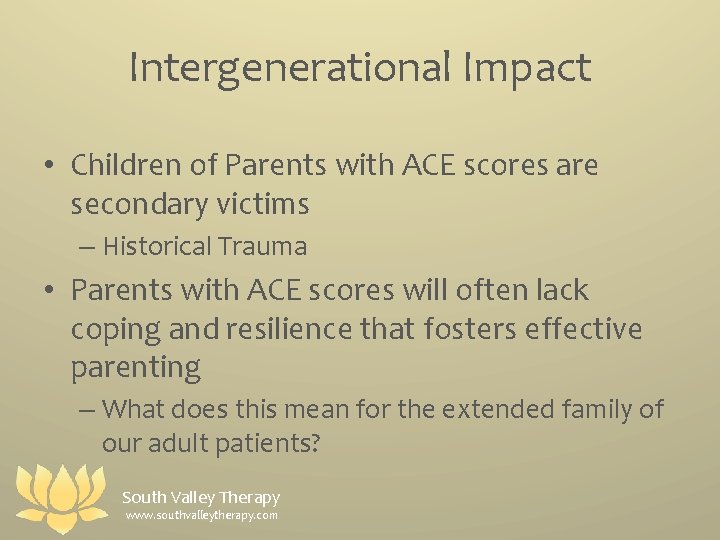 Intergenerational Impact

• Children of Parents with ACE scores are secondary victims
 – Historical Trauma
• Parents with ACE scores will often lack coping and resilience that fosters effective parenting
 – What does this mean for the extended family of our adult patients?

South Valley Therapy
www.southvalleytherapy.com